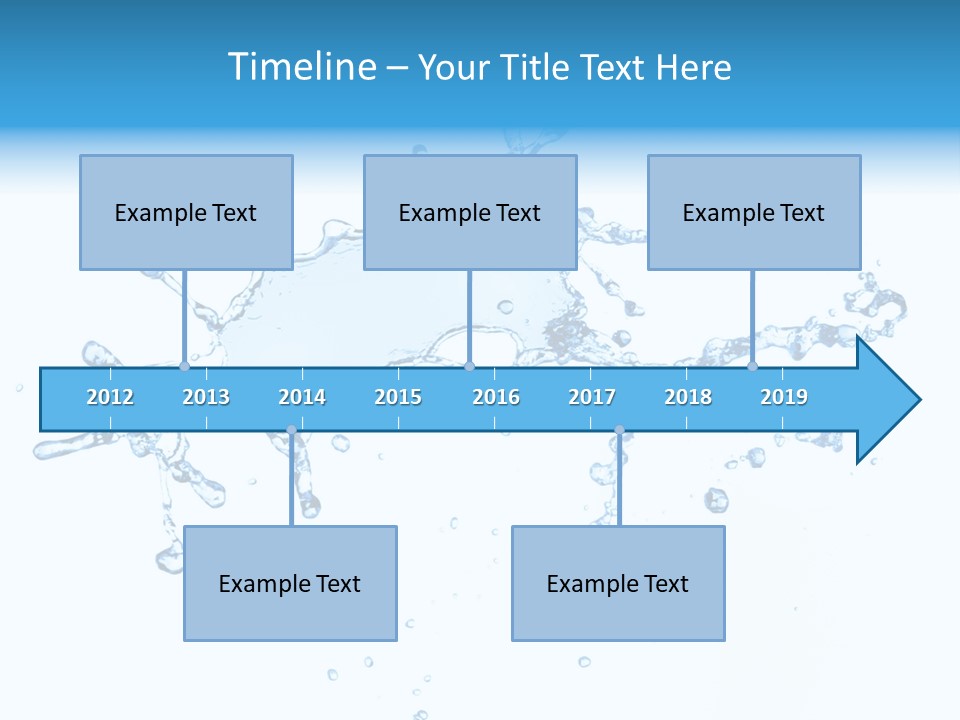 Timeline – Your Title Text Here

Example Text

Example Text

Example Text

2012 2013 2014 2015 2016 2017 2018 2019

Example Text

Example Text